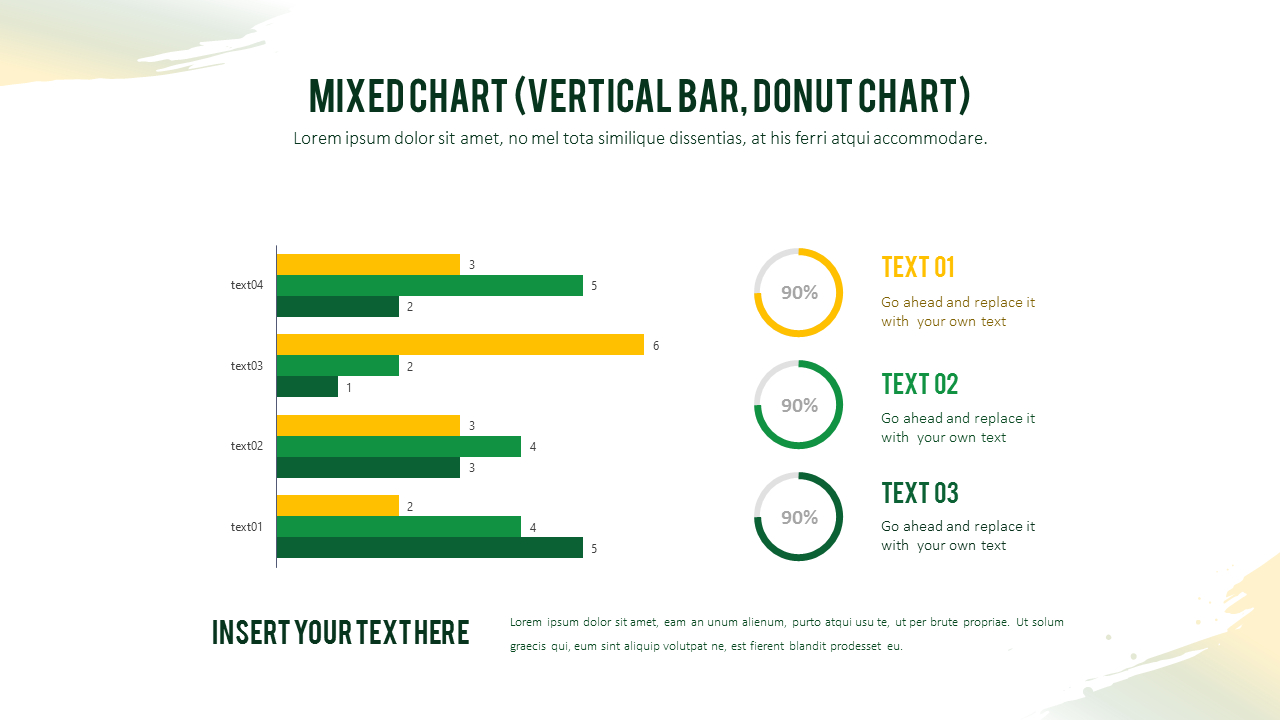 MIXED CHART (VERTICAL BAR, DONUT CHART)

Lorem ipsum dolor sit amet, no mel tota similique dissentias, at his ferri atqui accommodare.

text04
3
5
2
text03
6
2
1
text02
3
4
3
text01
2
4
5

90%
TEXT 01
Go ahead and replace it with your own text

90%
TEXT 02
Go ahead and replace it with your own text

90%
TEXT 03
Go ahead and replace it with your own text

INSERT YOUR TEXT HERE

Lorem ipsum dolor sit amet, eam an unum alienum, purto atqui usu te, ut per brute propriae. Ut solum graecis qui, eum sint aliquip volutpat ne, est fierent blandit prodesset eu.